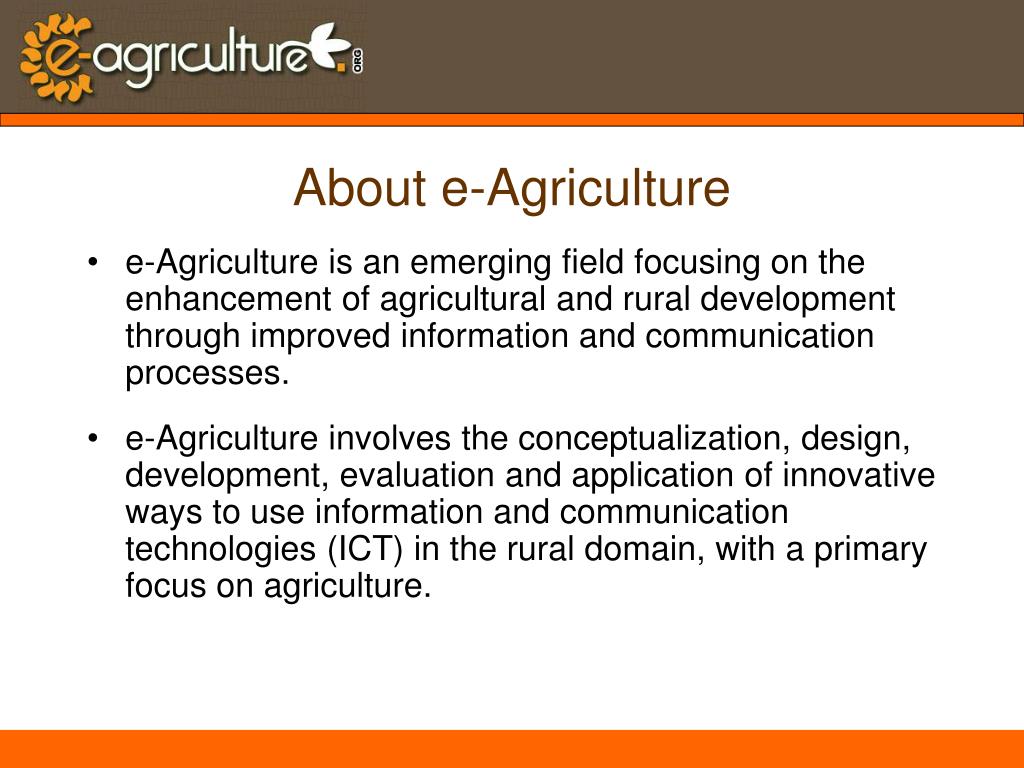 e-agriculture.ORG

About e-Agriculture

• e-Agriculture is an emerging field focusing on the enhancement of agricultural and rural development through improved information and communication processes.

• e-Agriculture involves the conceptualization, design, development, evaluation and application of innovative ways to use information and communication technologies (ICT) in the rural domain, with a primary focus on agriculture.